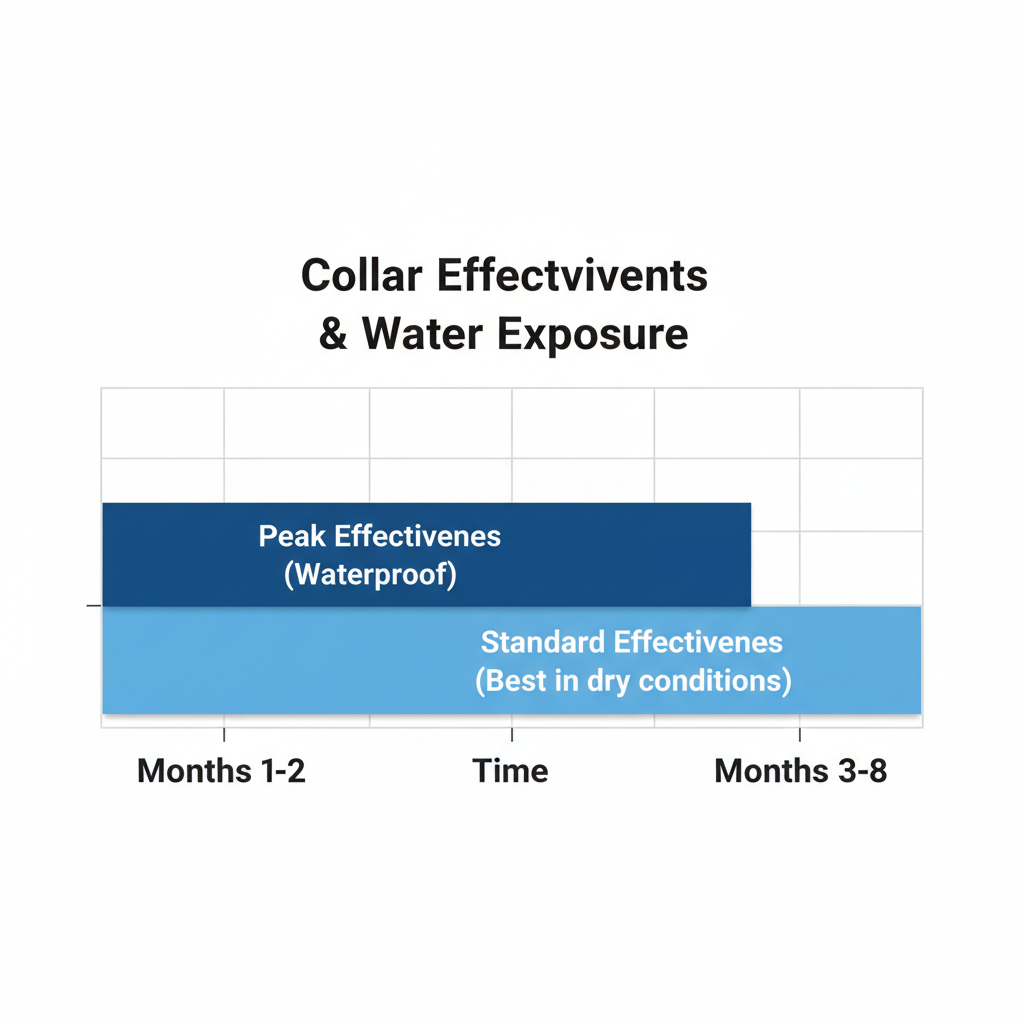 Collar Effectvivents
& Water Exposure

Peak Effectivenes
(Waterproof)

Standard Effectivenes
(Best in dry conditions)

Months 1-2

Time

Months 3-8